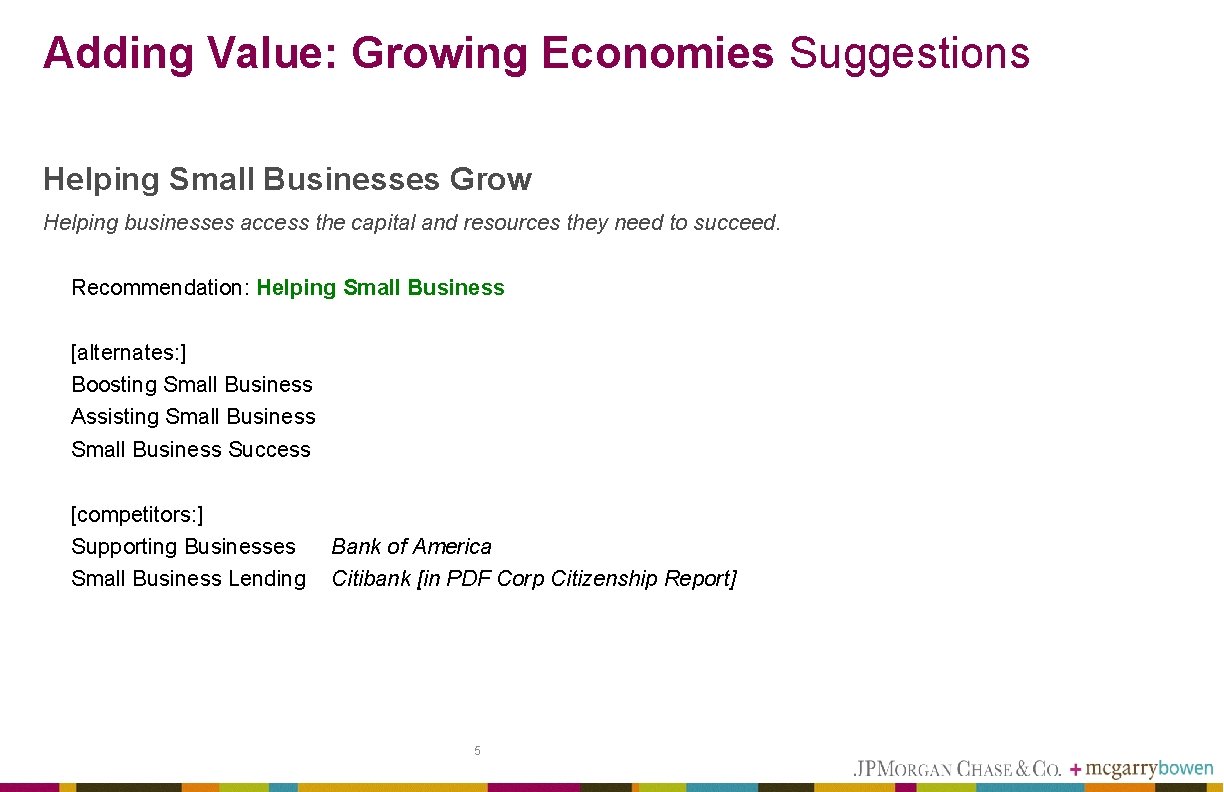 Adding Value: Growing Economies Suggestions

Helping Small Businesses Grow

Helping businesses access the capital and resources they need to succeed.

Recommendation: Helping Small Business

[alternates:]
Boosting Small Business
Assisting Small Business
Small Business Success

[competitors:]
Supporting Businesses Bank of America
Small Business Lending Citibank [in PDF Corp Citizenship Report]

5

JPMORGAN CHASE & CO. + mcgarrybowen